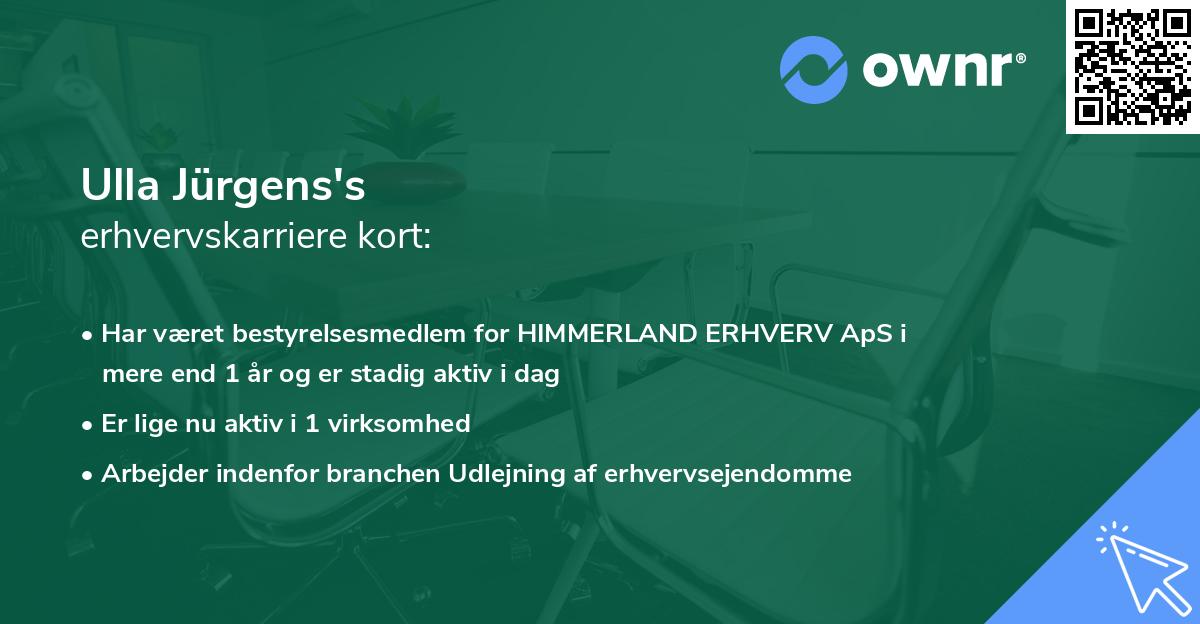 ownr®

Ulla Jürgens's
erhvervskarriere kort:

• Har været bestyrelsesmedlem for HIMMERLAND ERHVERV ApS i mere end 1 år og er stadig aktiv i dag

• Er lige nu aktiv i 1 virksomhed

• Arbejder indenfor branchen Udlejning af erhvervsejendomme